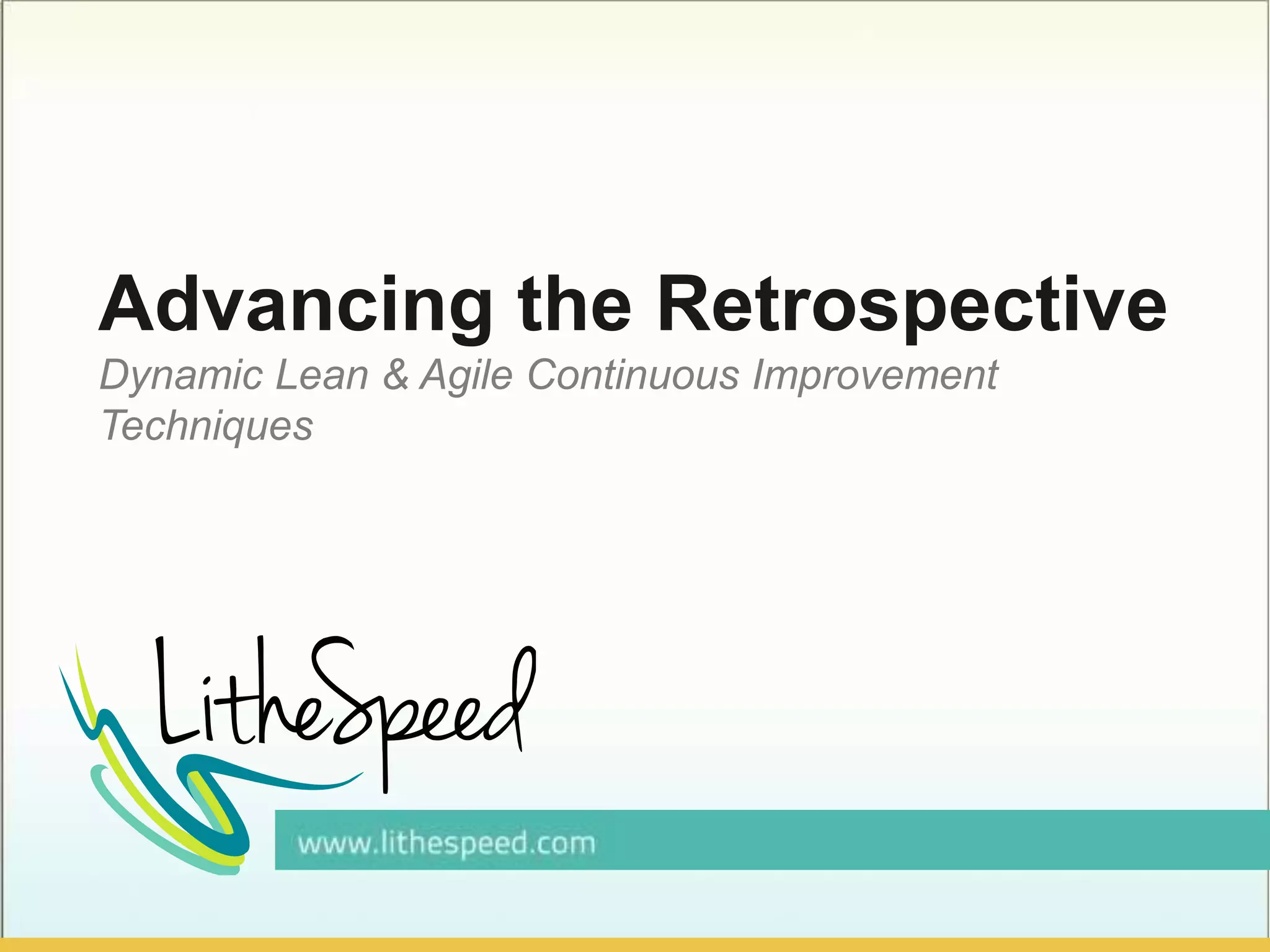 Advancing the Retrospective

Dynamic Lean & Agile Continuous Improvement Techniques

LitheSpeed

www.lithespeed.com